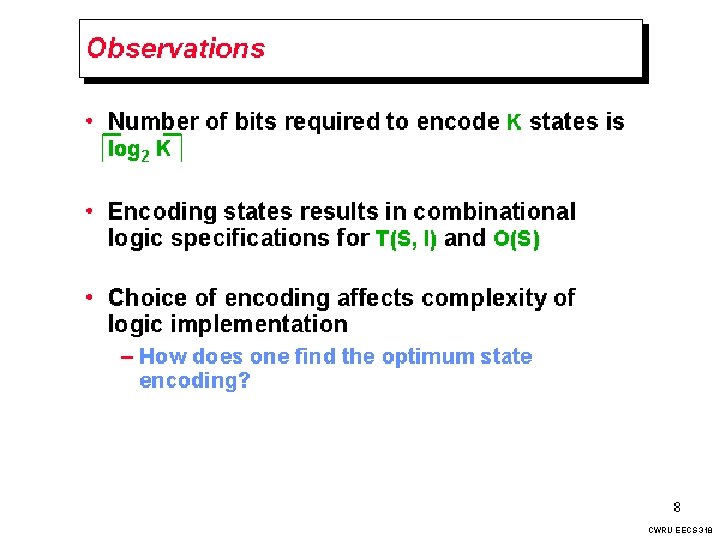 Observations

• Number of bits required to encode K states is $\lceil \log_2 K \rceil$

• Encoding states results in combinational logic specifications for T(S, I) and O(S)

• Choice of encoding affects complexity of logic implementation

– How does one find the optimum state encoding?

8

CWRU EECS 318